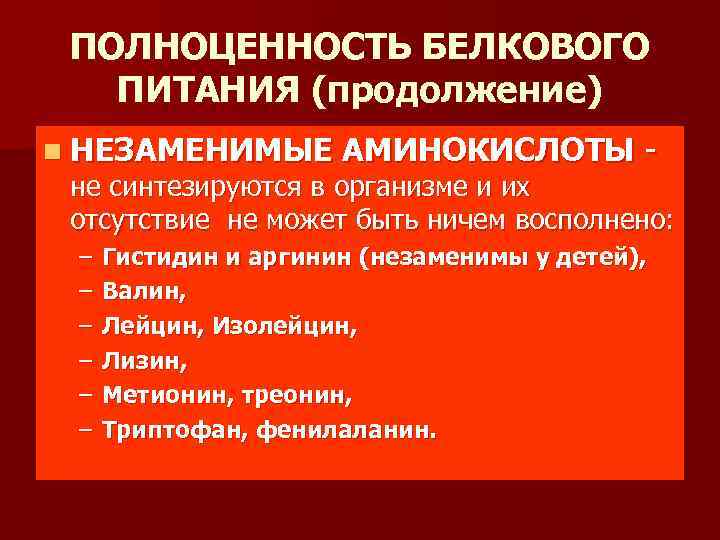 ПОЛНОЦЕННОСТЬ БЕЛКОВОГО ПИТАНИЯ (продолжение)

НЕЗАМЕНИМЫЕ АМИНОКИСЛОТЫ - не синтезируются в организме и их отсутствие не может быть ничем восполнено:
– Гистидин и аргинин (незаменимы у детей),
– Валин,
– Лейцин, Изолейцин,
– Лизин,
– Метионин, треонин,
– Триптофан, фенилаланин.